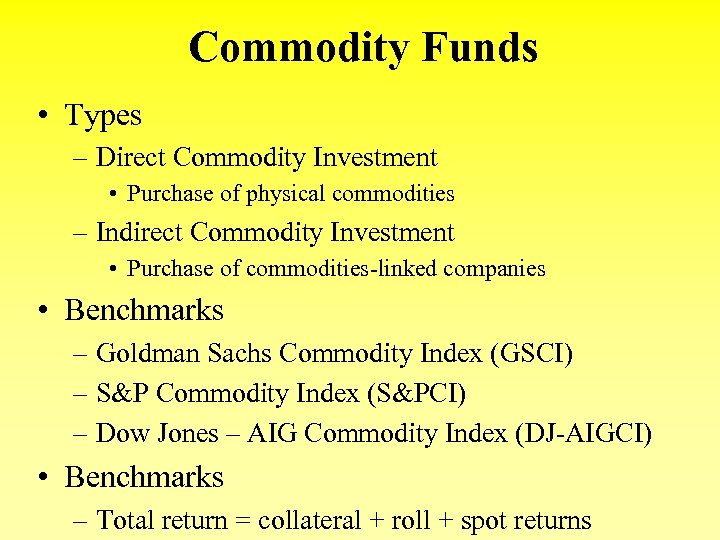 Commodity Funds

• Types
– Direct Commodity Investment
• Purchase of physical commodities
– Indirect Commodity Investment
• Purchase of commodities-linked companies

• Benchmarks
– Goldman Sachs Commodity Index (GSCI)
– S&P Commodity Index (S&PCI)
– Dow Jones – AIG Commodity Index (DJ-AIGCI)

• Benchmarks
– Total return = collateral + roll + spot returns